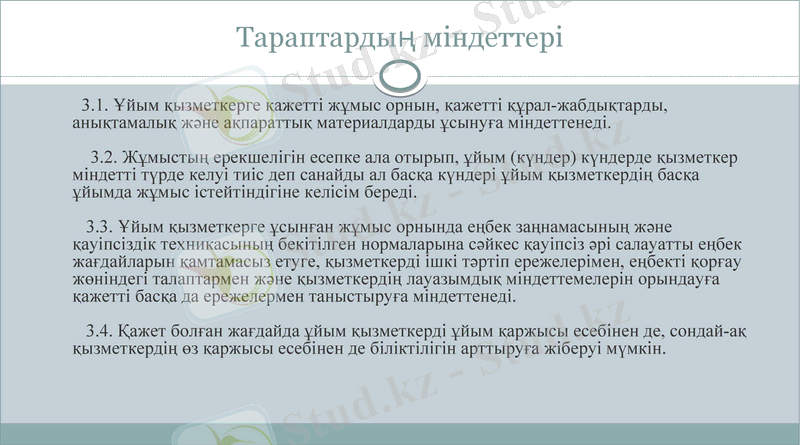 Тараптардың міндеттері

3.1. Ұйым қызметкерге қажетті жұмыс орнын, қажетті құрал-жабдықтарды, анықтамалық және ақпараттық материалдарды ұсынуға міндеттенеді.

3.2. Жұмыстың ерекшелігін есепке ала отырып, ұйым (күндер) күндерде қызметкер міндетті түрде келуі тиіс деп санайды ал басқа күндері ұйым қызметкердің басқа ұйымда жұмыс істейтіндігіне келісім береді.

3.3. Ұйым қызметкерге ұсынған жұмыс орнында еңбек заңнамасының және қауіпсіздік техникасының бекітілген нормаларына сәйкес қауіпсіз әрі салауатты еңбек жағдайларын қамтамасыз етуге, қызметкерді ішкі тәртіп ережелерімен, еңбекті қорғау жөніндегі талаптармен және қызметкердің лауазымдық міндеттемелерін орындауға қажетті басқа да ережелермен таныстыруға міндеттенеді.

3.4. Қажет болған жағдайда ұйым қызметкерді ұйым қаржысы есебінен де, сондай-ақ қызметкердің өз қаржысы есебінен де біліктілігін арттыруға жіберуі мүмкін.

Stud.kz - Stud.kz